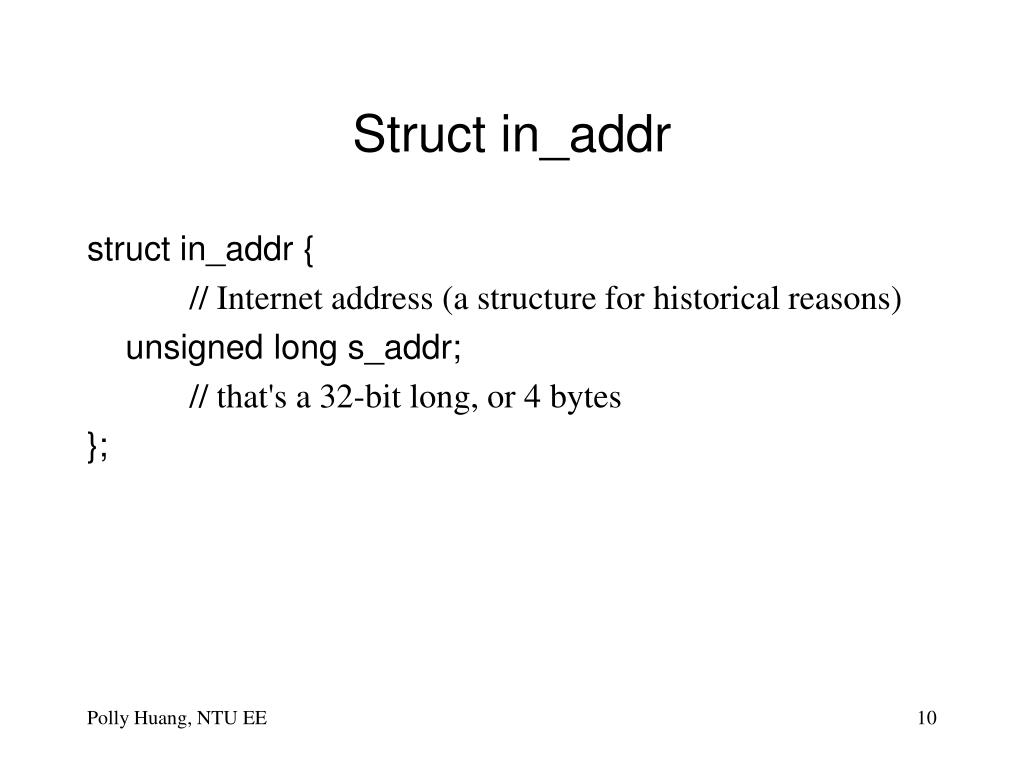 Struct in_addr

struct in_addr {
// Internet address (a structure for historical reasons)
unsigned long s_addr;
// that's a 32-bit long, or 4 bytes
};

Polly Huang, NTU EE

10